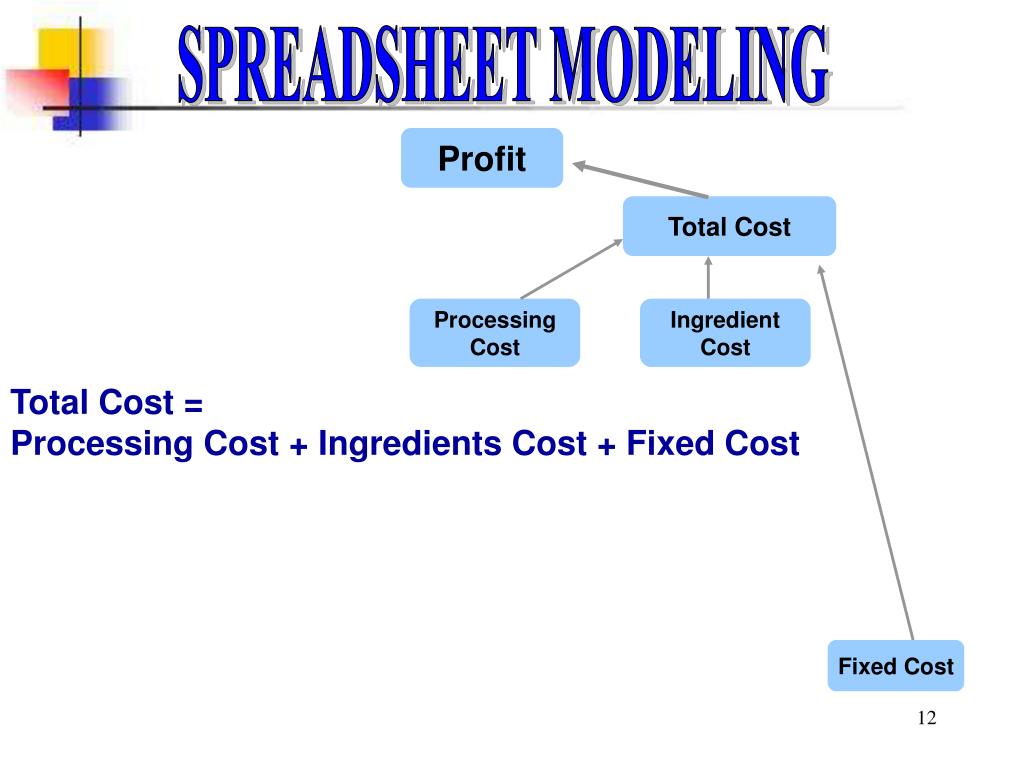 SPREADSHEET MODELING

Profit

Total Cost

Processing Cost

Ingredient Cost

Total Cost =
Processing Cost + Ingredients Cost + Fixed Cost

Fixed Cost

12